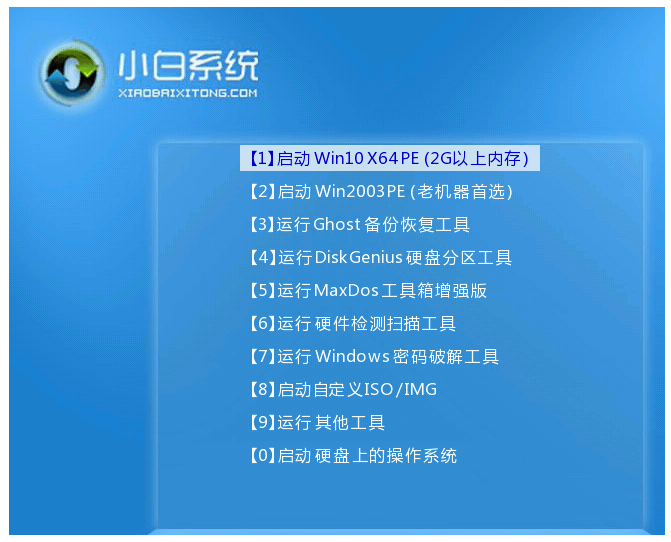 小白系统
XIAOBAIXITONG.COM

【1】启动 Win10 X64 PE (2G以上内存)
【2】启动 Win2003PE (老机器首选)
【3】运行 Ghost 备份恢复工具
【4】运行 DiskGenius 硬盘分区工具
【5】运行 MaxDos 工具箱增强版
【6】运行 硬件检测扫描工具
【7】运行 Windows 密码破解工具
【8】启动自定义ISO/IMG
【9】运行 其他工具
【0】启动 硬盘上的操作系统